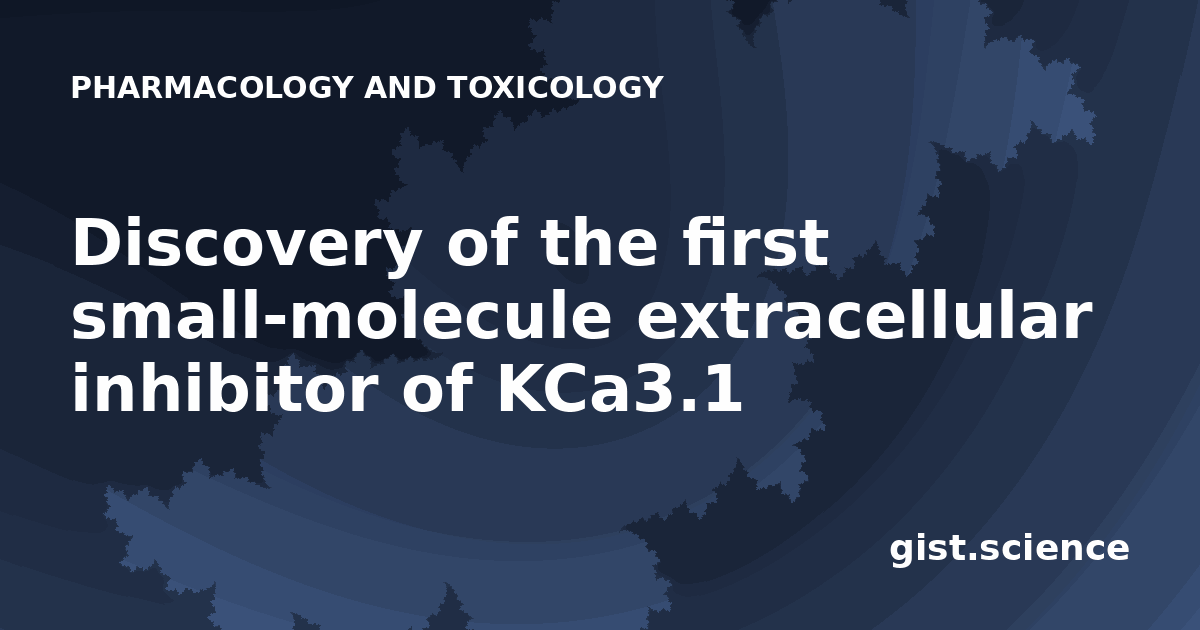 PHARMACOLOGY AND TOXICOLOGY

Discovery of the first small-molecule extracellular inhibitor of KCa3.1

gist.science